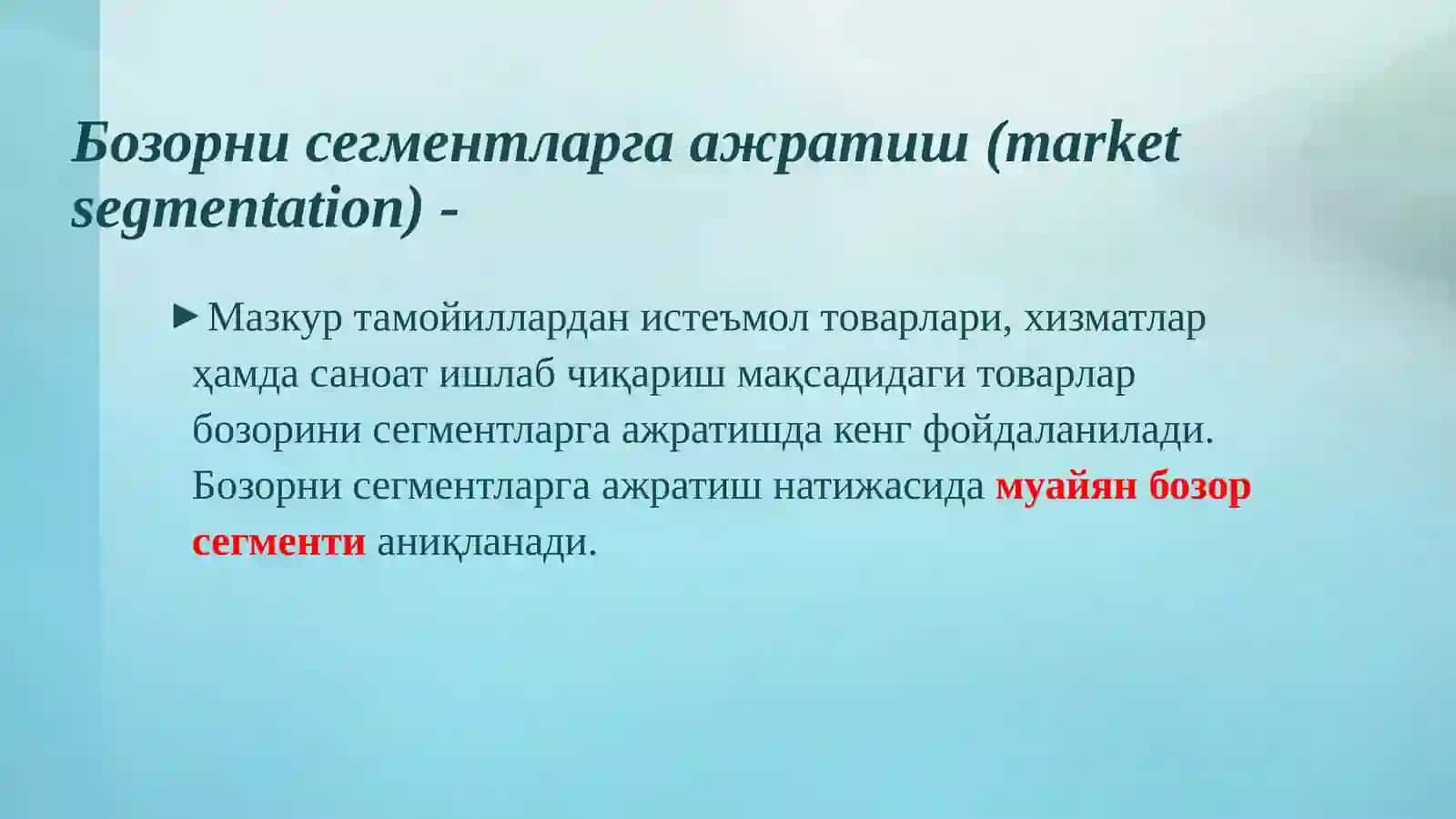 Бозорни сегментларга ажратиш (market segmentation) -

Мазкур тамойиллардан истеъмол товарлари, хизматлар ҳамда саноат ишлаб чиқариш мақсадидаги товарлар бозорини сегментларга ажратишда кенг фойдаланилади. Бозорни сегментларга ажратиш натижасида муайян бозор сегменти аниқланади.